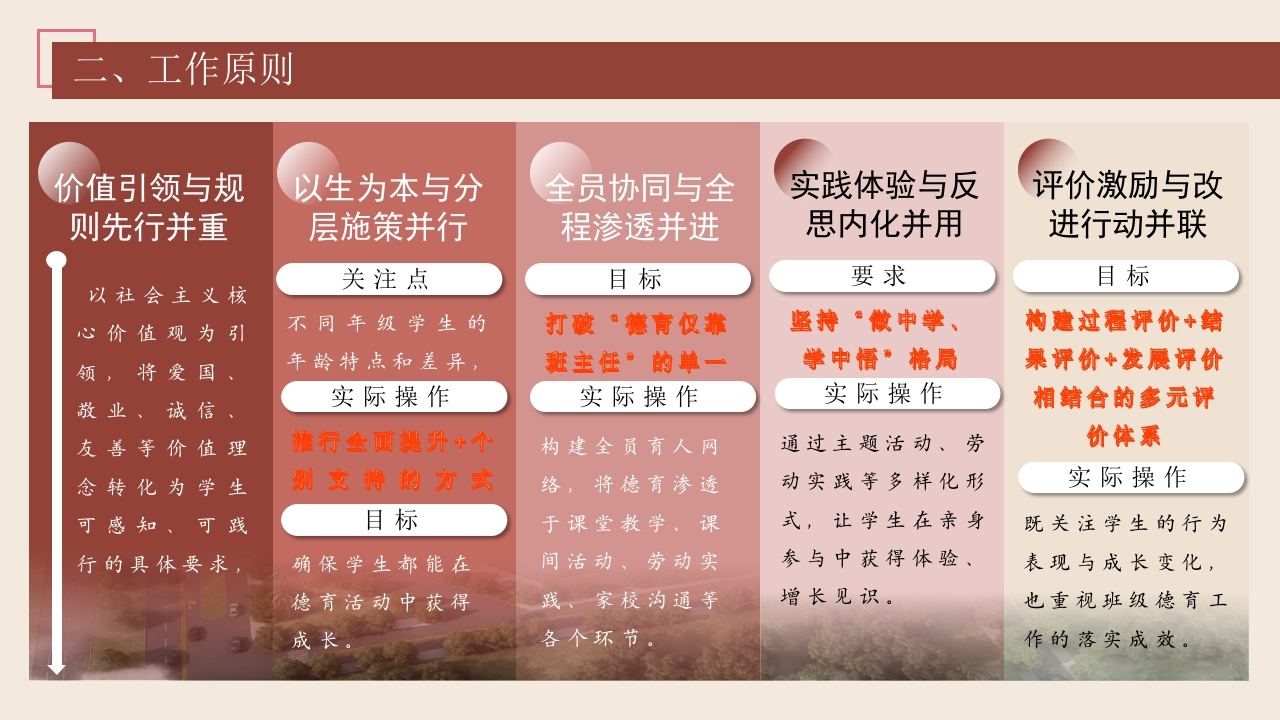 二、工作原则

价值引领与规则先行并重

以社会主义核心价值观为引领，将爱国、敬业、诚信、友善等价值理念转化为学生可感知、可践行的具体要求，

以生为本与分层施策并行

关注点

不同年级学生的年龄特点和差异，

实际操作

推行全面提升+个别支持的方式

目标

确保学生都能在德育活动中获得成长。

全员协同与全程渗透并进

目标

打破“德育仅靠班主任”的单一

实际操作

构建全员育人网络，将德育渗透于课堂教学、课间活动、劳动实践、家校沟通等各个环节。

实践体验与反思内化并用

要求

坚持“做中学、学中悟”格局

实际操作

通过主题活动、劳动实践等多样化形式，让学生在亲身参与中获得体验、增长见识。

评价激励与改进行动并联

目标

构建过程评价+结果评价+发展评价相结合的多元评价体系

实际操作

既关注学生的行为表现与成长变化，也重视班级德育工作的落实成效。